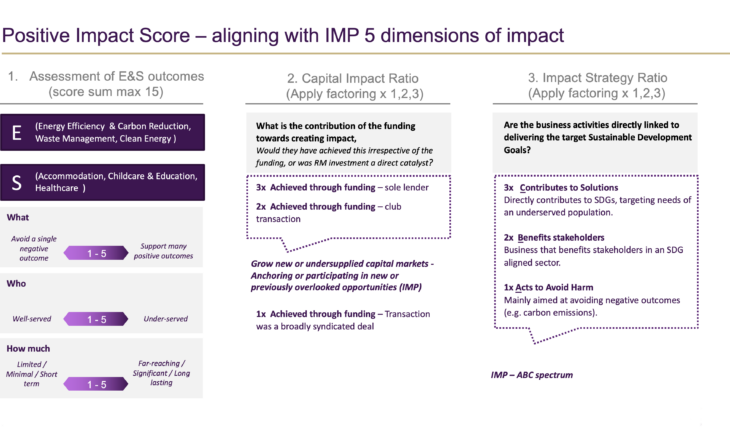 Positive Impact Score – aligning with IMP 5 dimensions of impact

1. Assessment of E&S outcomes (score sum max 15)

E (Energy Efficiency & Carbon Reduction, Waste Management, Clean Energy )

S (Accommodation, Childcare & Education, Healthcare )

What

Avoid a single negative outcome 1 - 5 Support many positive outcomes

Who

Well-served 1 - 5 Under-served

How much

Limited / Minimal / Short term 1 - 5 Far-reaching / Significant / Long lasting

2. Capital Impact Ratio (Apply factoring x 1,2,3)

What is the contribution of the funding towards creating impact,
Would they have achieved this irrespective of the funding, or was RM investment a direct catalyst?

3x Achieved through funding – sole lender

2x Achieved through funding – club transaction

Grow new or undersupplied capital markets - Anchoring or participating in new or previously overlooked opportunities (IMP)

1x Achieved through funding – Transaction was a broadly syndicated deal

3. Impact Strategy Ratio (Apply factoring x 1,2,3)

Are the business activities directly linked to delivering the target Sustainable Development Goals?

3x Contributes to Solutions
Directly contributes to SDGs, targeting needs of an underserved population.

2x Benefits stakeholders
Business that benefits stakeholders in an SDG aligned sector.

1x Acts to Avoid Harm
Mainly aimed at avoiding negative outcomes (e.g. carbon emissions).

IMP – ABC spectrum